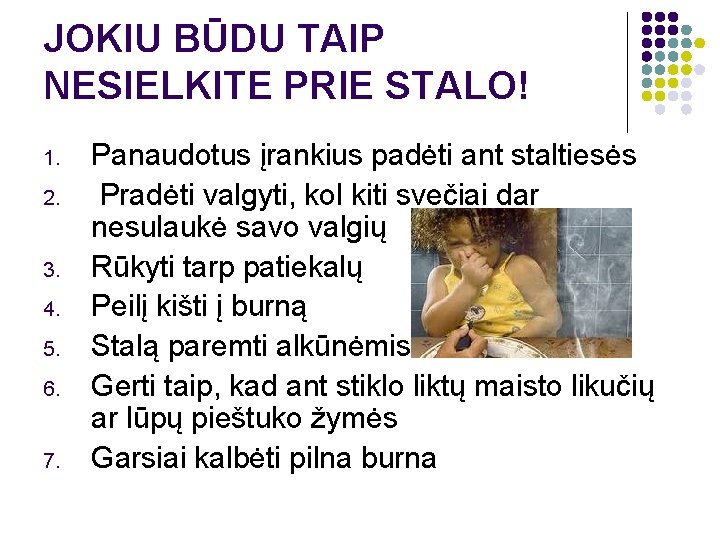 JOKIU BŪDU TAIP NESIELKITE PRIE STALO!

1. Panaudotus įrankius padėti ant staltiesės
2. Pradėti valgyti, kol kiti svečiai dar nesulaukė savo valgių
3. Rūkyti tarp patiekalų
4. Peilį kišti į burną
5. Stalą paremti alkūnėmis
6. Gerti taip, kad ant stiklo liktų maisto likučių ar lūpų pieštuko žymės
7. Garsiai kalbėti pilna burna